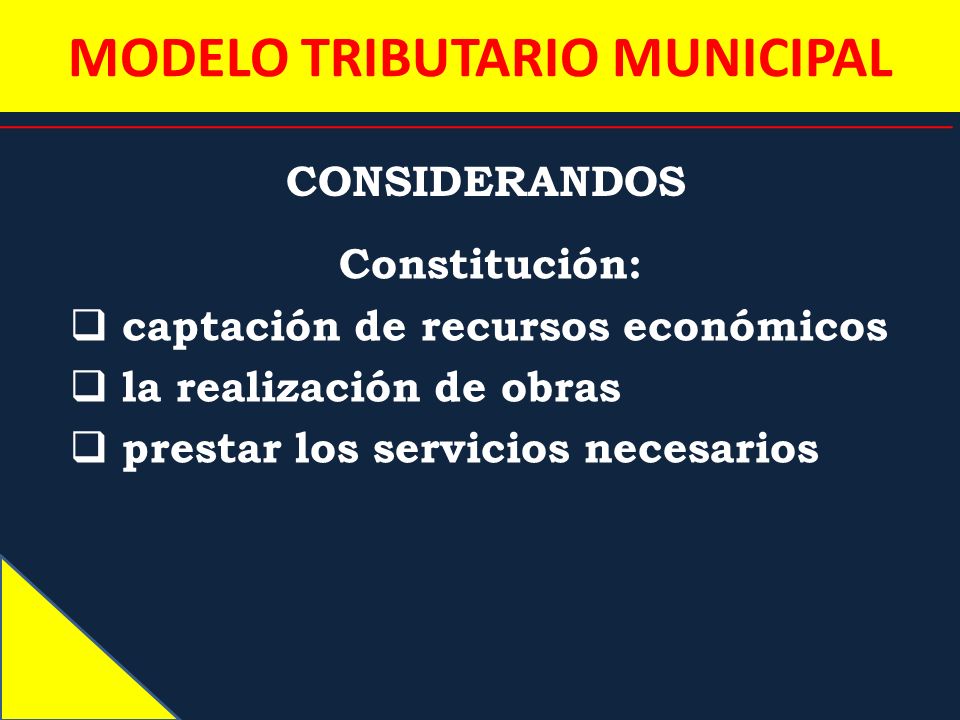 MODELO TRIBUTARIO MUNICIPAL

CONSIDERANDOS

Constitución:

❑ captación de recursos económicos
❑ la realización de obras
❑ prestar los servicios necesarios